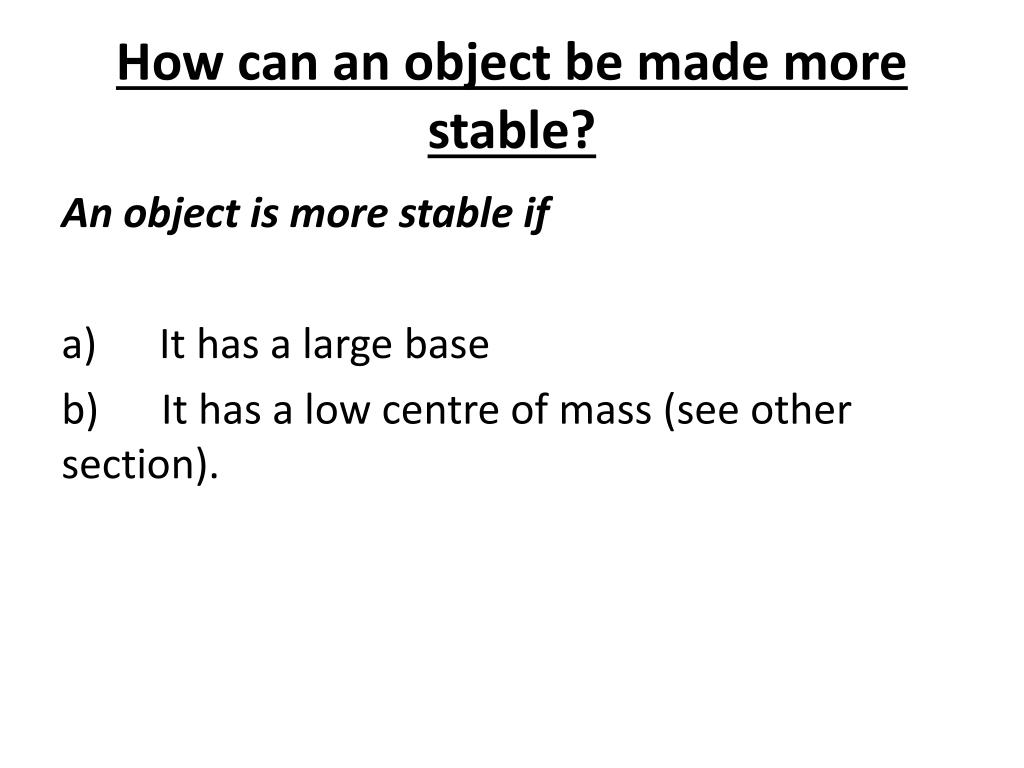 How can an object be made more stable?

An object is more stable if

a) It has a large base

b) It has a low centre of mass (see other section).